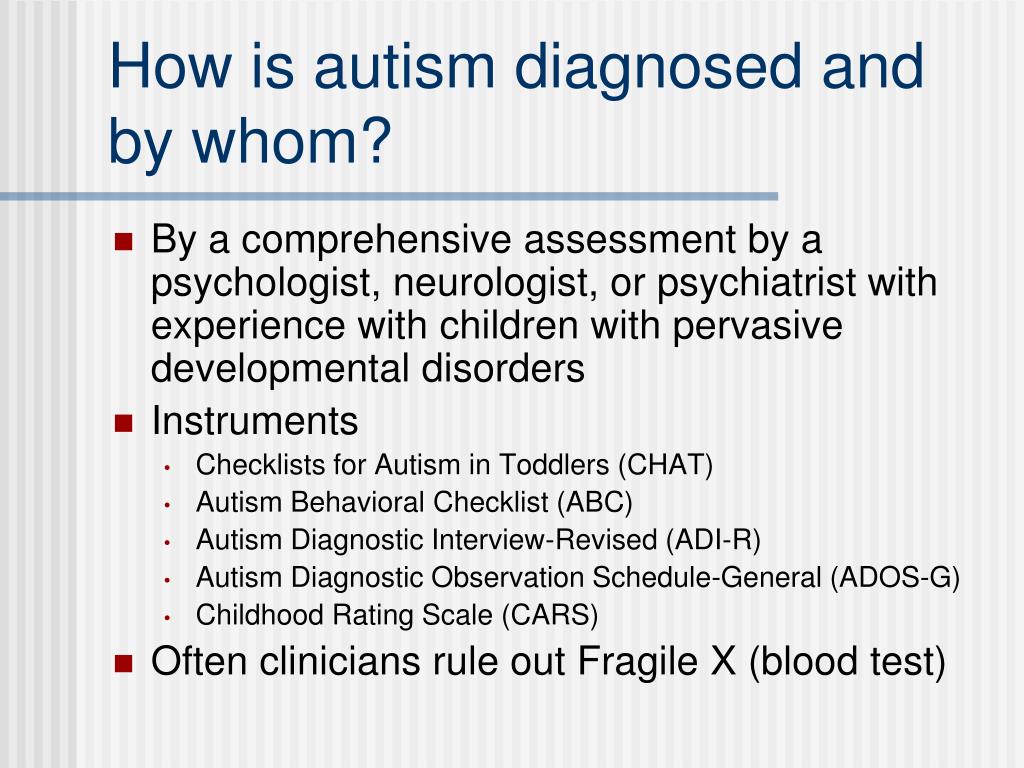 How is autism diagnosed and by whom?

- By a comprehensive assessment by a psychologist, neurologist, or psychiatrist with experience with children with pervasive developmental disorders
- Instruments
  - Checklists for Autism in Toddlers (CHAT)
  - Autism Behavioral Checklist (ABC)
  - Autism Diagnostic Interview-Revised (ADI-R)
  - Autism Diagnostic Observation Schedule-General (ADOS-G)
  - Childhood Rating Scale (CARS)
- Often clinicians rule out Fragile X (blood test)